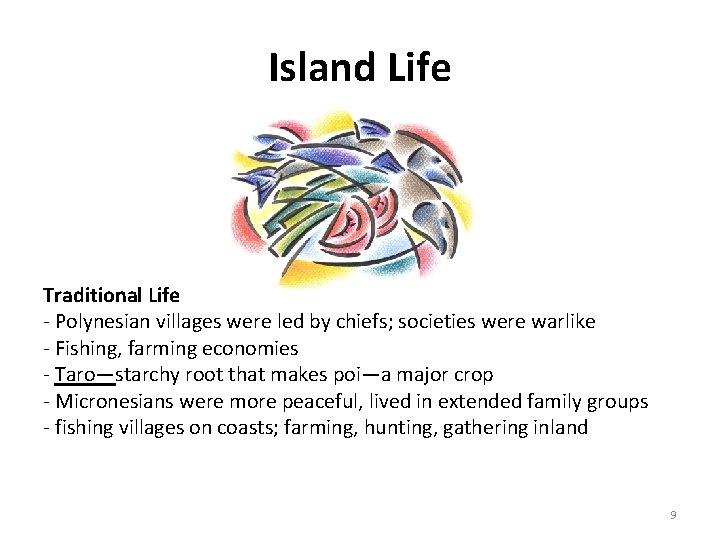 Island Life

Traditional Life
- Polynesian villages were led by chiefs; societies were warlike
- Fishing, farming economies
- Taro—starchy root that makes poi—a major crop
- Micronesians were more peaceful, lived in extended family groups
- fishing villages on coasts; farming, hunting, gathering inland

9